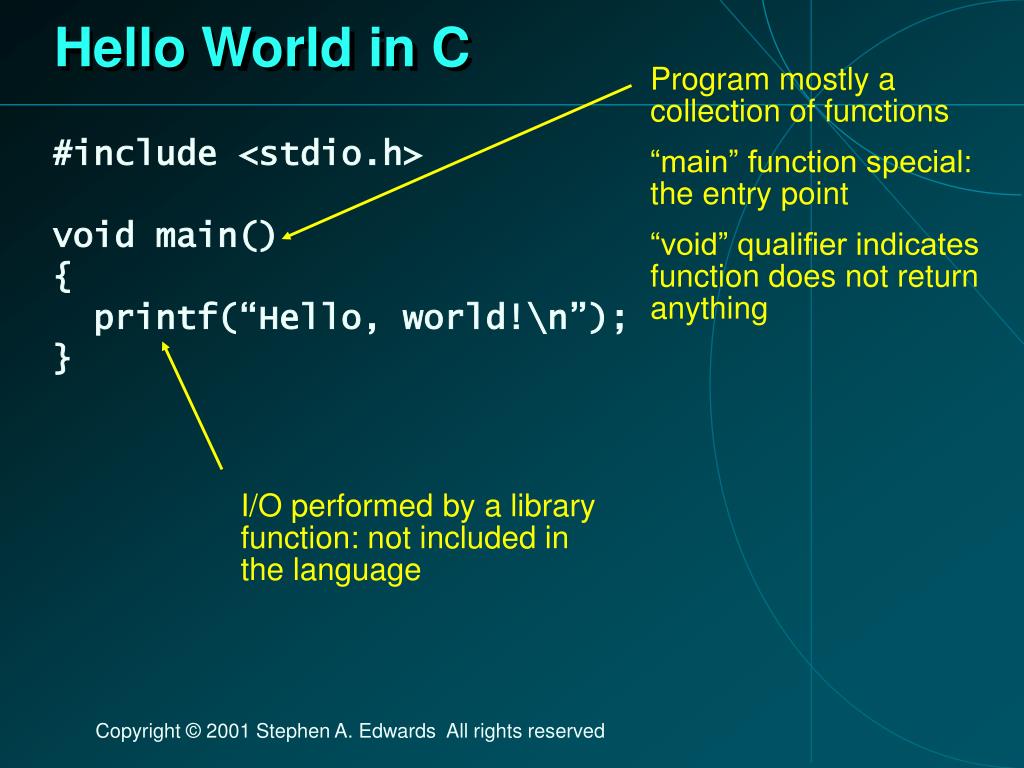 Hello World in C

#include <stdio.h>

void main()
{
  printf(“Hello, world!\n”);
}

Program mostly a collection of functions

“main” function special: the entry point

“void” qualifier indicates function does not return anything

I/O performed by a library function: not included in the language

Copyright © 2001 Stephen A. Edwards All rights reserved